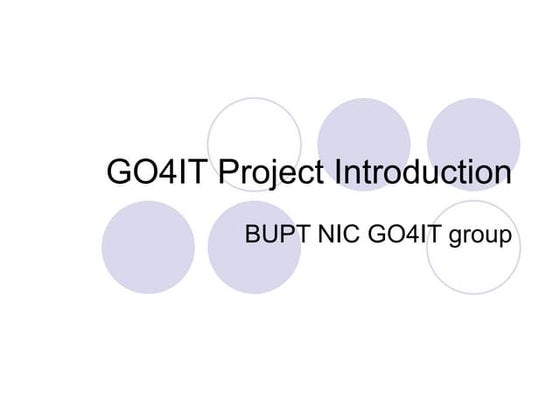 GO4IT Project Introduction

BUPT NIC GO4IT group